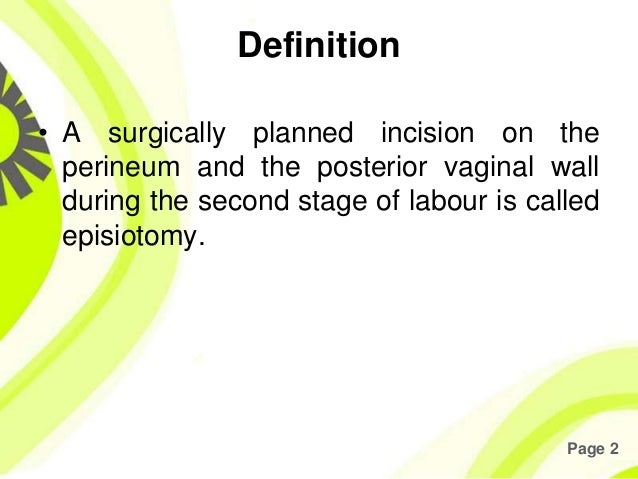 Definition

• A surgically planned incision on the perineum and the posterior vaginal wall during the second stage of labour is called episiotomy.

Page 2